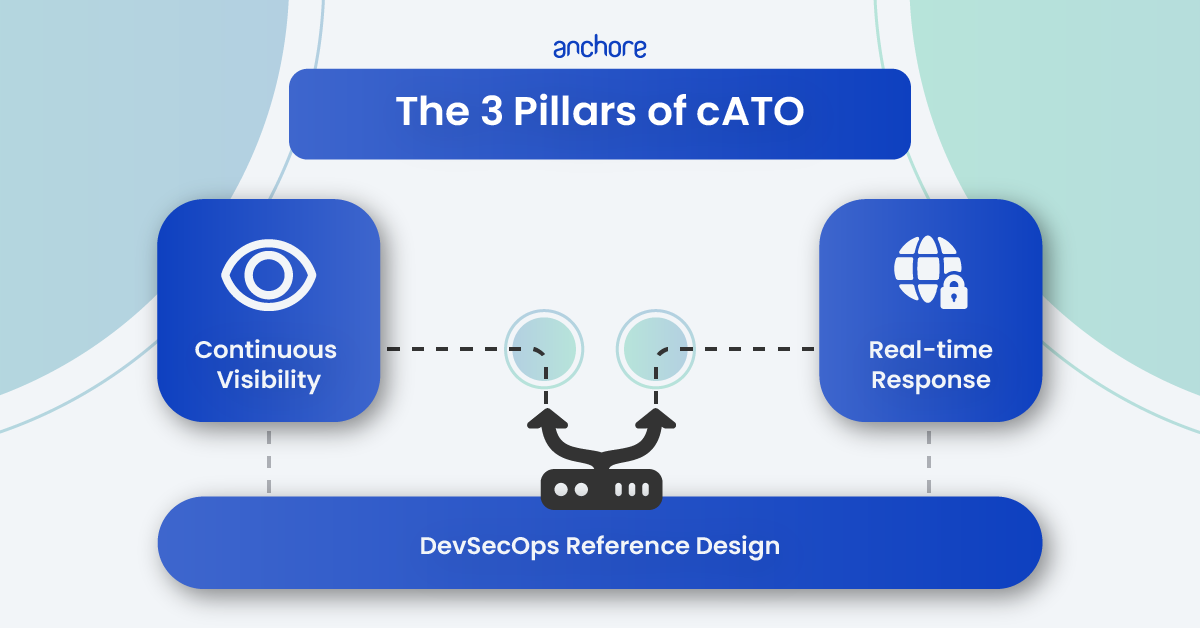 anchore

The 3 Pillars of cATO

Continuous Visibility

Real-time Response

DevSecOps Reference Design